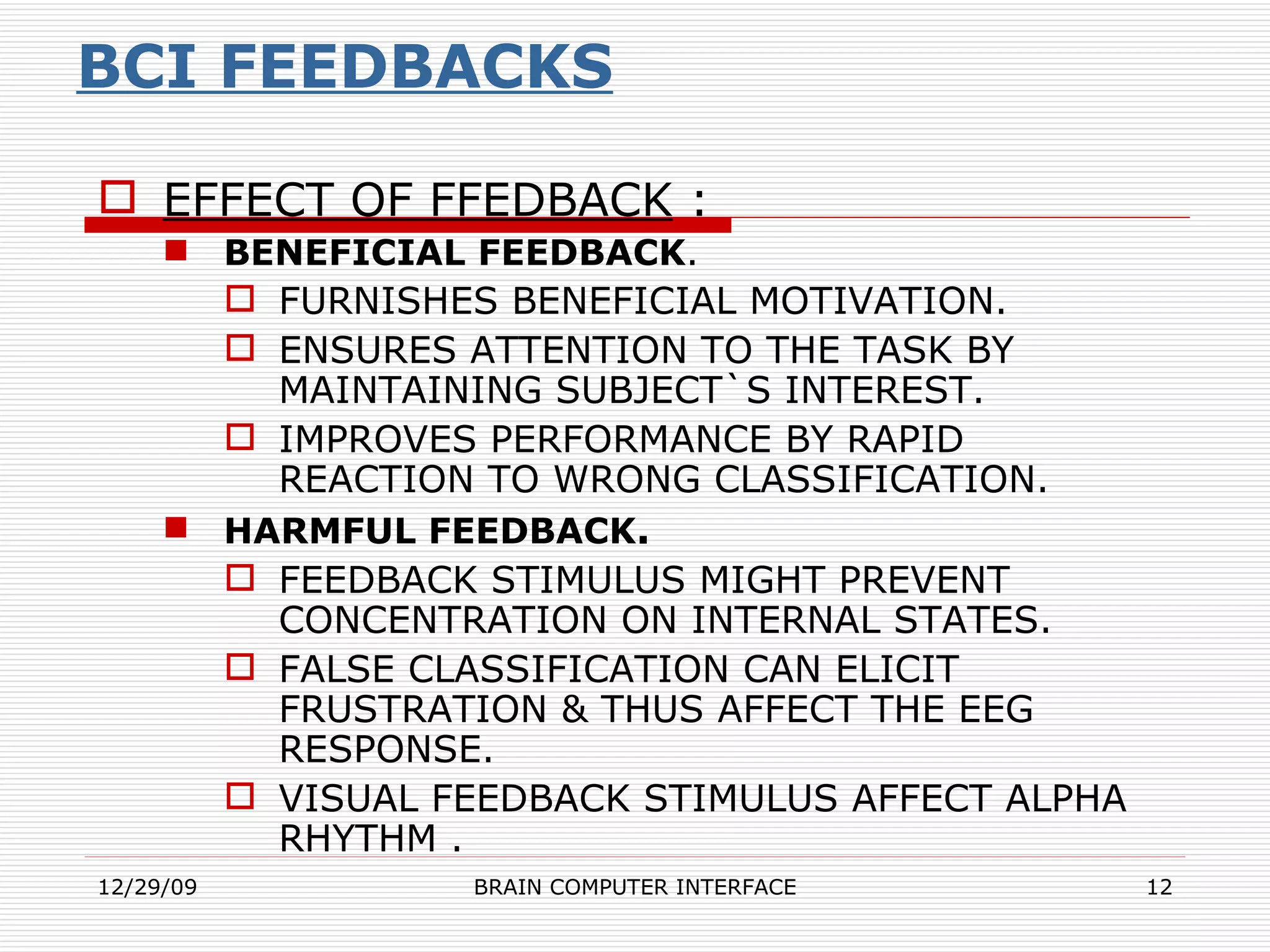 BCI FEEDBACKS

EFFECT OF FFEDBACK :

BENEFICIAL FEEDBACK.

FURNISHES BENEFICIAL MOTIVATION.

ENSURES ATTENTION TO THE TASK BY MAINTAINING SUBJECT`S INTEREST.

IMPROVES PERFORMANCE BY RAPID REACTION TO WRONG CLASSIFICATION.

HARMFUL FEEDBACK.

FEEDBACK STIMULUS MIGHT PREVENT CONCENTRATION ON INTERNAL STATES.

FALSE CLASSIFICATION CAN ELICIT FRUSTRATION & THUS AFFECT THE EEG RESPONSE.

VISUAL FEEDBACK STIMULUS AFFECT ALPHA RHYTHM .

12/29/09

BRAIN COMPUTER INTERFACE

12